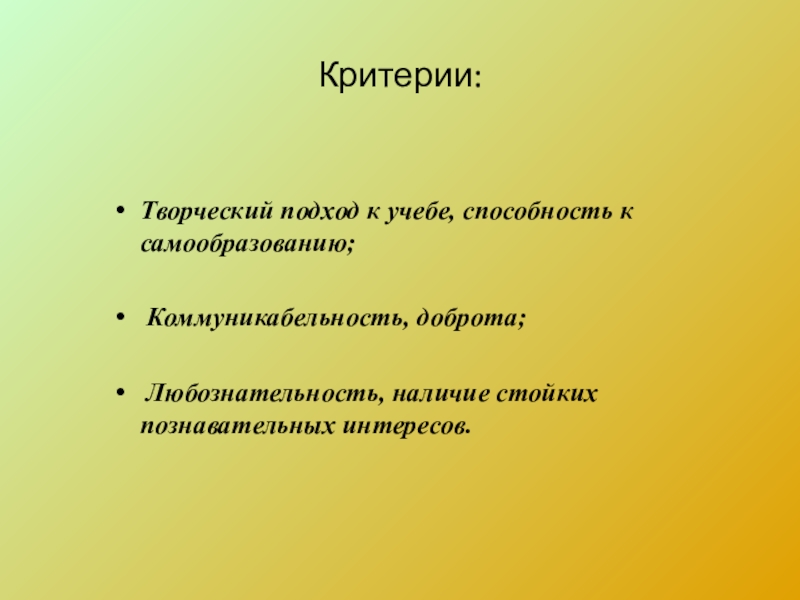 Критерии:

• Творческий подход к учебе, способность к самообразованию;

• Коммуникабельность, доброта;

• Любознательность, наличие стойких познавательных интересов.